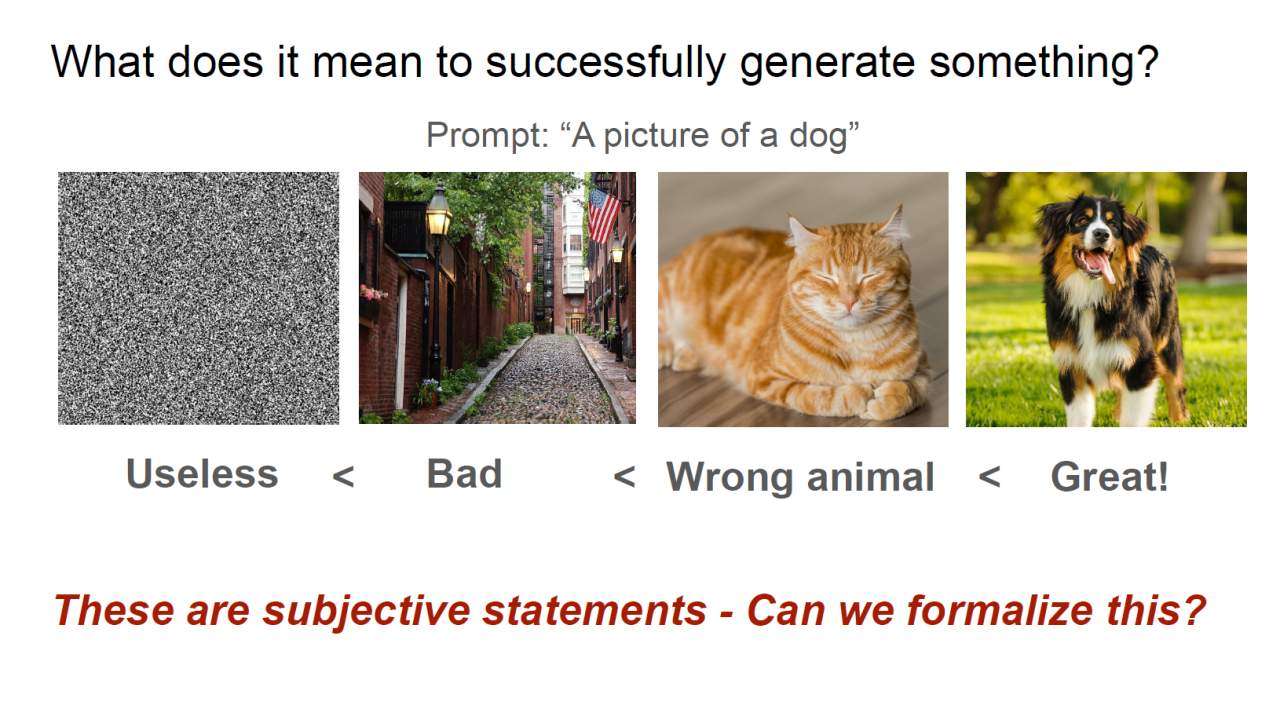 What does it mean to successfully generate something?

Prompt: “A picture of a dog”

Useless < Bad < Wrong animal < Great!

These are subjective statements - Can we formalize this?